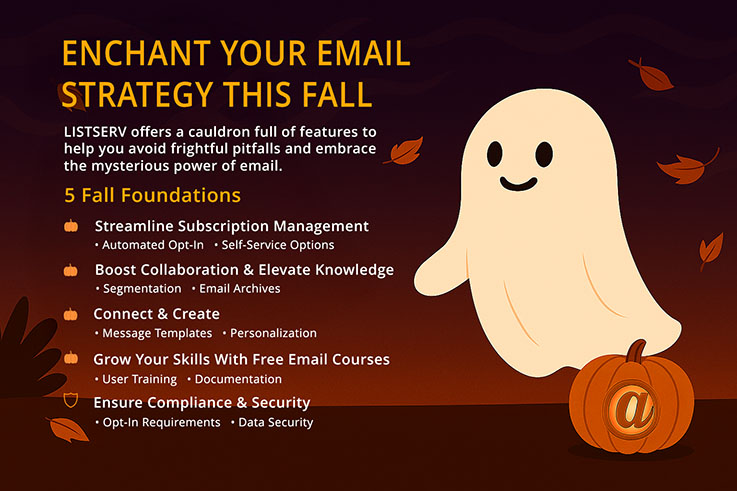 ENCHANT YOUR EMAIL STRATEGY THIS FALL

LISTSERV offers a cauldron full of features to help you avoid frightful pitfalls and embrace the mysterious power of email.

5 Fall Foundations

Streamline Subscription Management
• Automated Opt-In • Self-Service Options

Boost Collaboration & Elevate Knowledge
• Segmentation • Email Archives

Connect & Create
• Message Templates • Personalization

Grow Your Skills With Free Email Courses
• User Training • Documentation

Ensure Compliance & Security
• Opt-In Requirements • Data Security

@